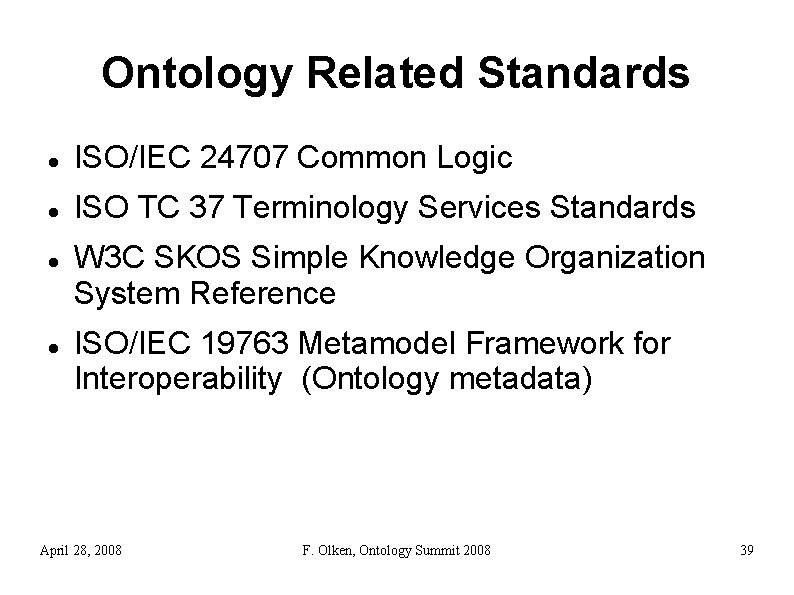 Ontology Related Standards

- ISO/IEC 24707 Common Logic
- ISO TC 37 Terminology Services Standards
- W3C SKOS Simple Knowledge Organization System Reference
- ISO/IEC 19763 Metamodel Framework for Interoperability (Ontology metadata)

April 28, 2008

F. Olken, Ontology Summit 2008

39